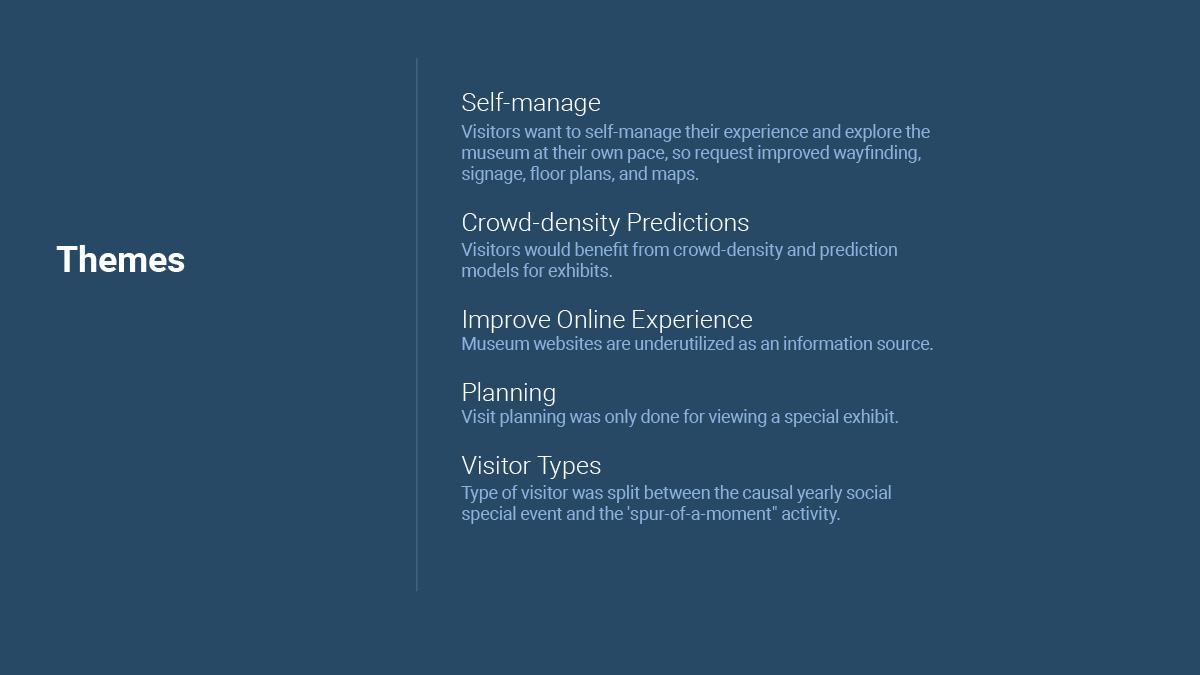 Themes

Self-manage
Visitors want to self-manage their experience and explore the museum at their own pace, so request improved wayfinding, signage, floor plans, and maps.

Crowd-density Predictions
Visitors would benefit from crowd-density and prediction models for exhibits.

Improve Online Experience
Museum websites are underutilized as an information source.

Planning
Visit planning was only done for viewing a special exhibit.

Visitor Types
Type of visitor was split between the causal yearly social special event and the 'spur-of-a-moment" activity.